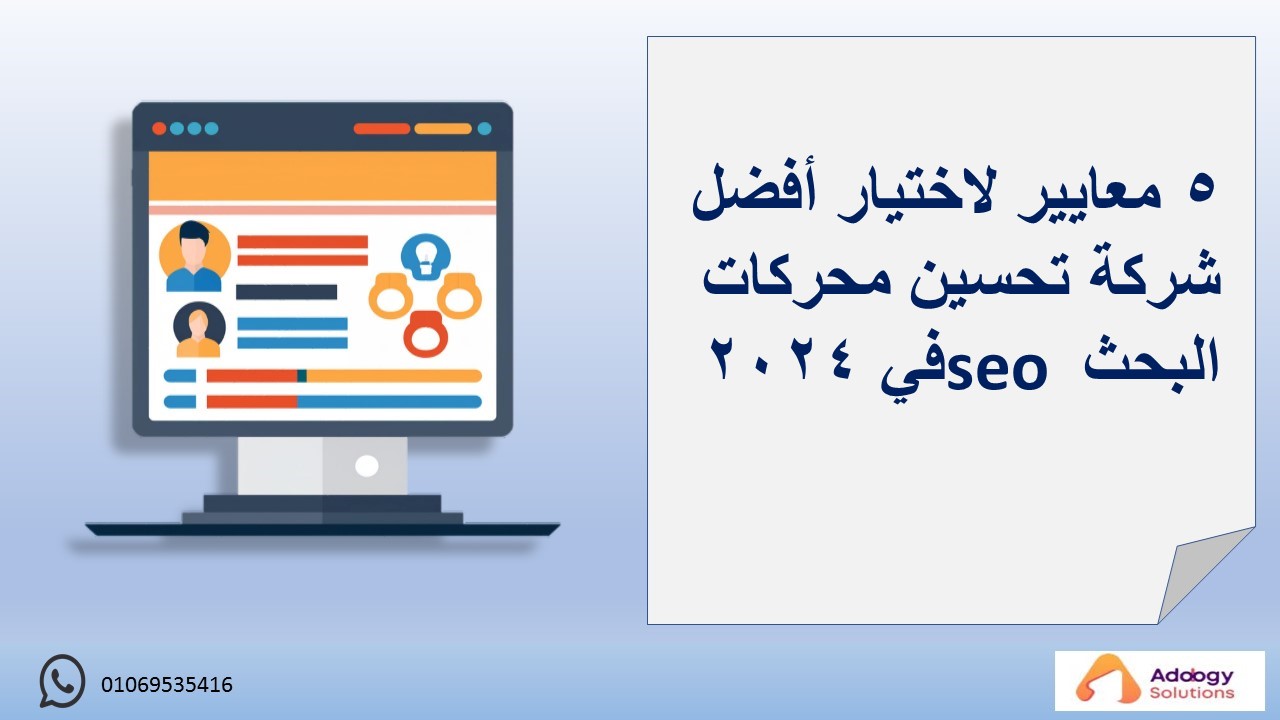 ٥ معايير لاختيار أفضل شركة تحسين محركات البحث seoفي ٢٠٢٤

01069535416

Adology Solutions